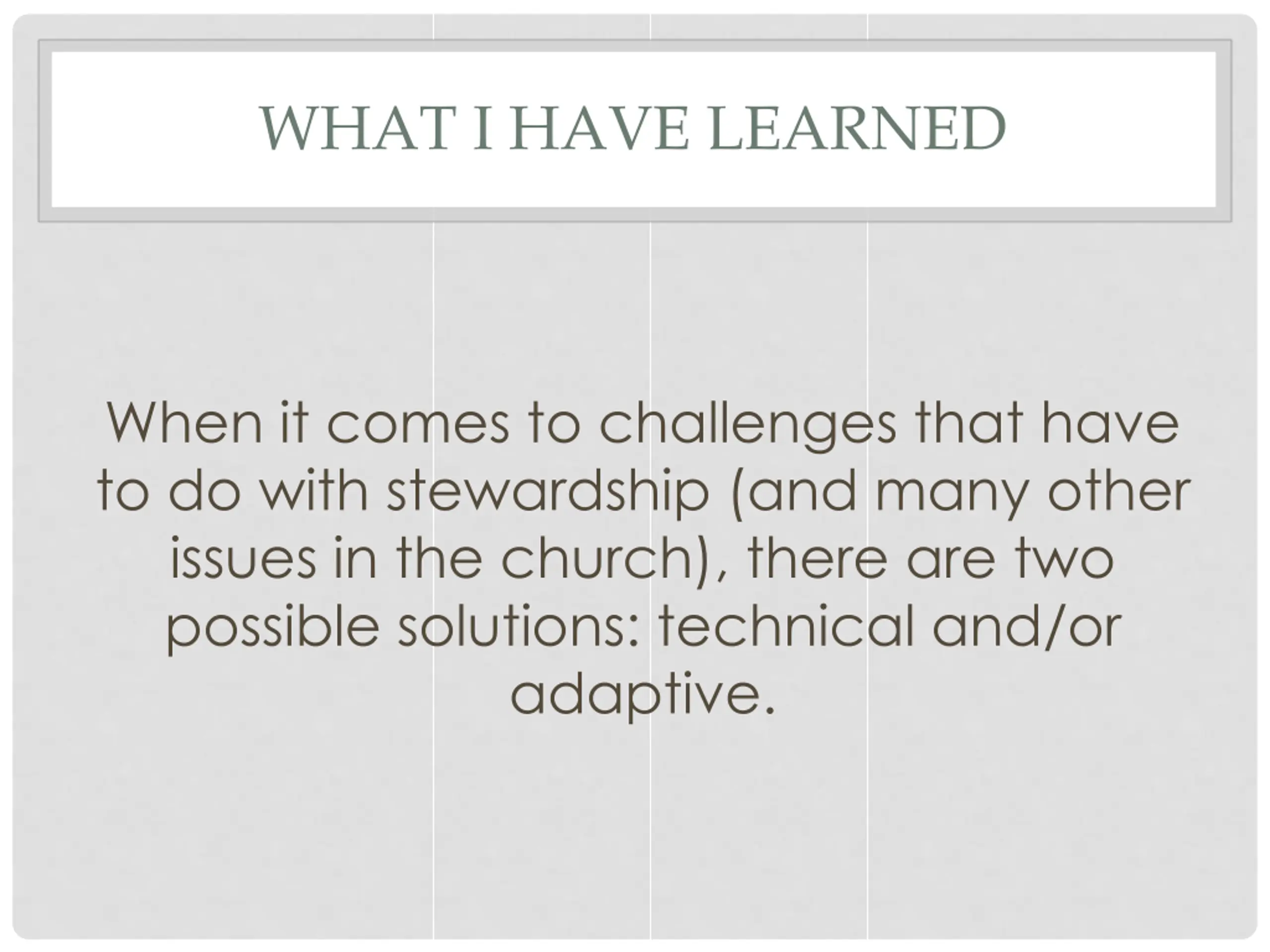 WHAT I HAVE LEARNED

When it comes to challenges that have to do with stewardship (and many other issues in the church), there are two possible solutions: technical and/or adaptive.